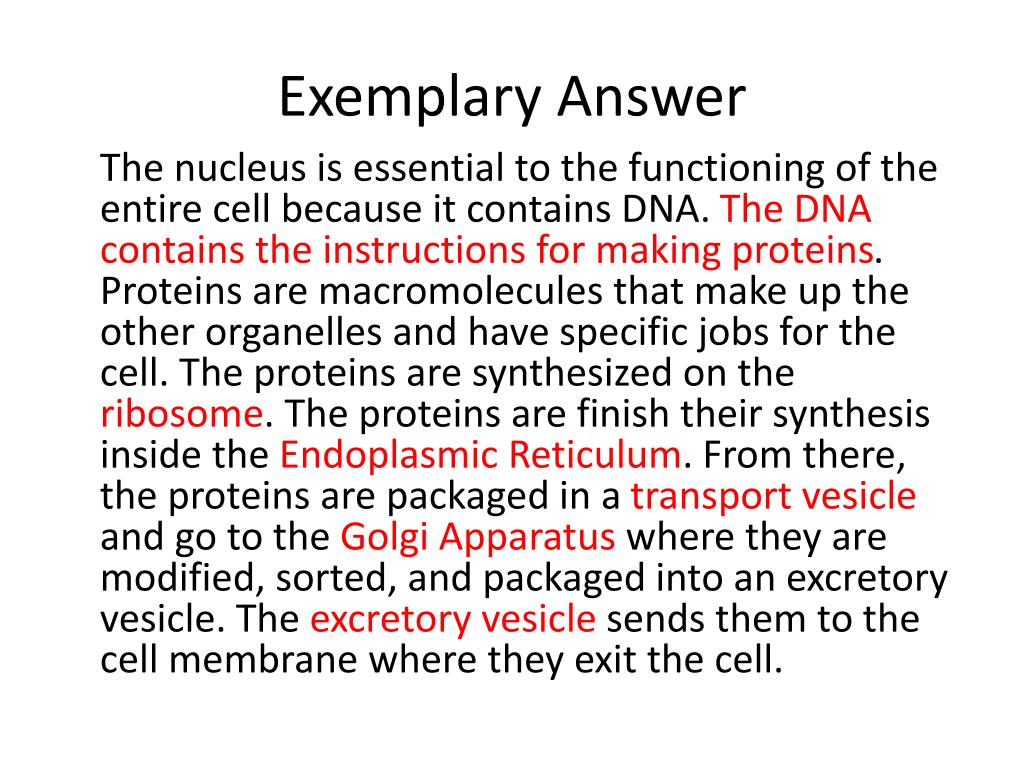 Exemplary Answer

The nucleus is essential to the functioning of the entire cell because it contains DNA. The DNA contains the instructions for making proteins. Proteins are macromolecules that make up the other organelles and have specific jobs for the cell. The proteins are synthesized on the ribosome. The proteins are finish their synthesis inside the Endoplasmic Reticulum. From there, the proteins are packaged in a transport vesicle and go to the Golgi Apparatus where they are modified, sorted, and packaged into an excretory vesicle. The excretory vesicle sends them to the cell membrane where they exit the cell.